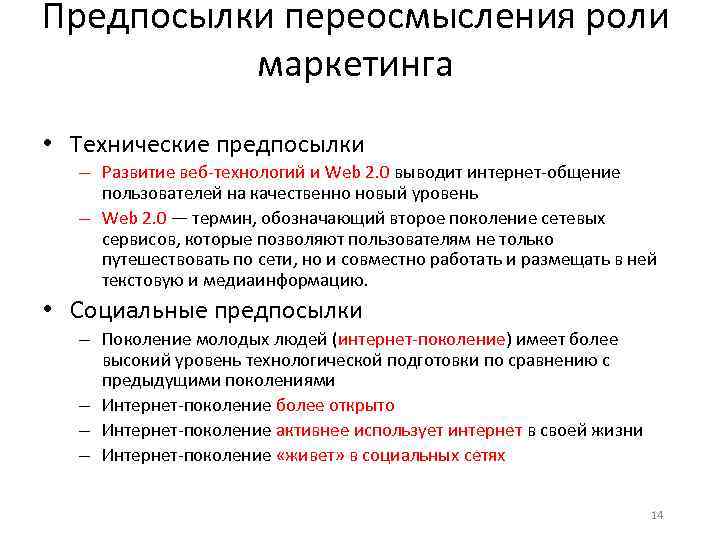 Предпосылки переосмысления роли маркетинга

• Технические предпосылки
– Развитие веб-технологий и Web 2.0 выводит интернет-общение пользователей на качественно новый уровень
– Web 2.0 — термин, обозначающий второе поколение сетевых сервисов, которые позволяют пользователям не только путешествовать по сети, но и совместно работать и размещать в ней текстовую и медиаинформацию.

• Социальные предпосылки
– Поколение молодых людей (интернет-поколение) имеет более высокий уровень технологической подготовки по сравнению с предыдущими поколениями
– Интернет-поколение более открыто
– Интернет-поколение активнее использует интернет в своей жизни
– Интернет-поколение «живет» в социальных сетях

14